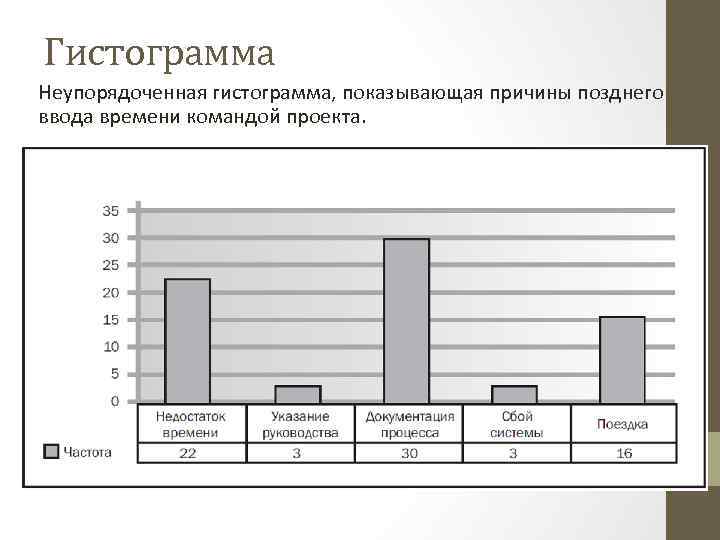 Гистограмма

Неупорядоченная гистограмма, показывающая причины позднего ввода времени командой проекта.

35
30
25
20
15
10
5
0

| | Недостаток времени | Указание руководства | Документация процесса | Сбой системы | Поездка |
|---|---|---|---|---|---|
| Частота | 22 | 3 | 30 | 3 | 16 |